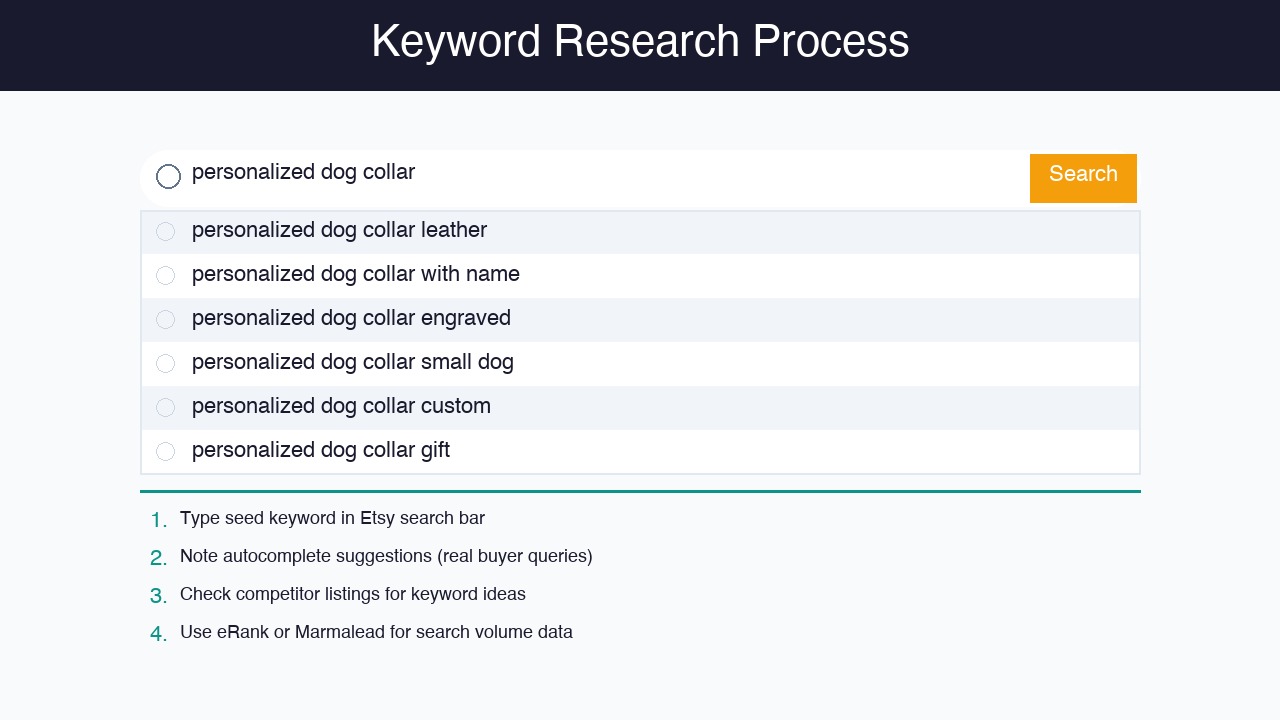 Keyword Research Process

personalized dog collar

Search

personalized dog collar leather

personalized dog collar with name

personalized dog collar engraved

personalized dog collar small dog

personalized dog collar custom

personalized dog collar gift

1. Type seed keyword in Etsy search bar
2. Note autocomplete suggestions (real buyer queries)
3. Check competitor listings for keyword ideas
4. Use eRank or Marmalead for search volume data